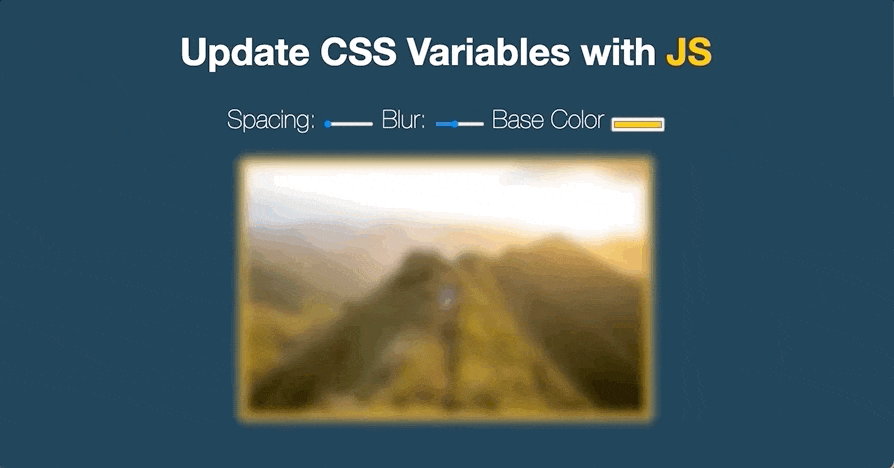 Update CSS Variables with JS

Spacing: Blur: Base Color